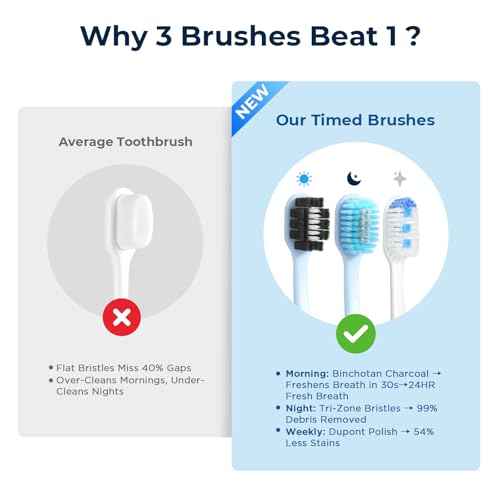 Why 3 Brushes Beat 1 ?

Average Toothbrush

• Flat Bristles Miss 40% Gaps
• Over-Cleans Mornings, Under-Cleans Nights

NEW

Our Timed Brushes

• Morning: Binchotan Charcoal → Freshens Breath in 30s→24HR Fresh Breath
• Night: Tri-Zone Bristles → 99% Debris Removed
• Weekly: Dupont Polish → 54% Less Stains